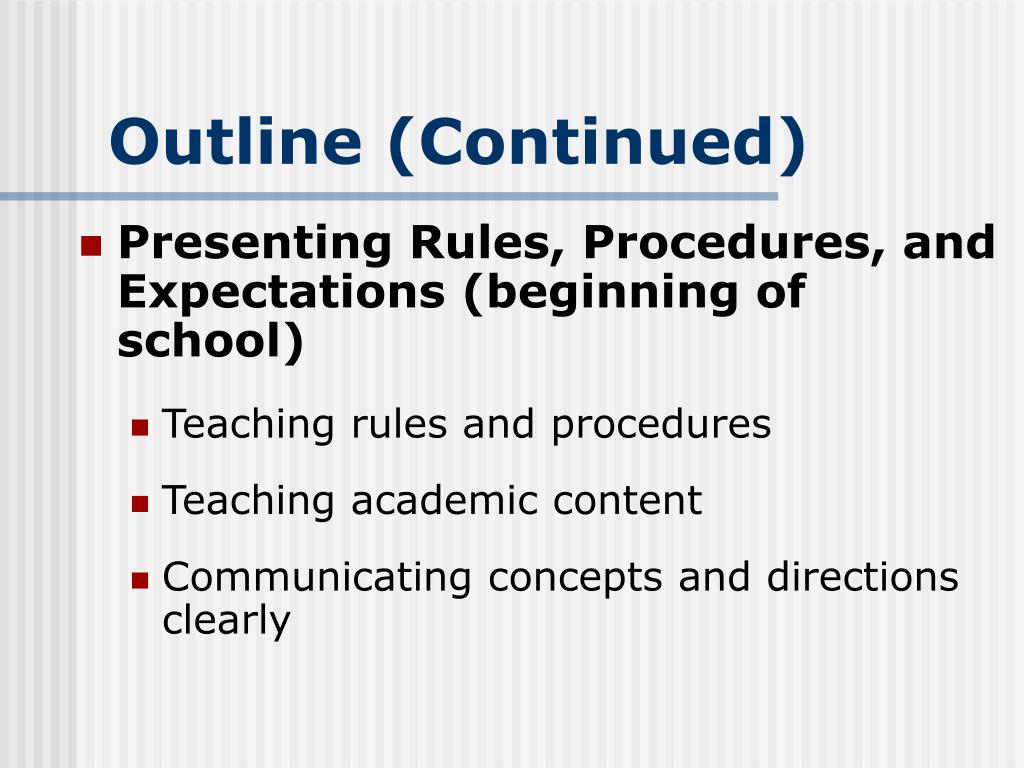 Outline (Continued)

Presenting Rules, Procedures, and Expectations (beginning of school)

Teaching rules and procedures

Teaching academic content

Communicating concepts and directions clearly